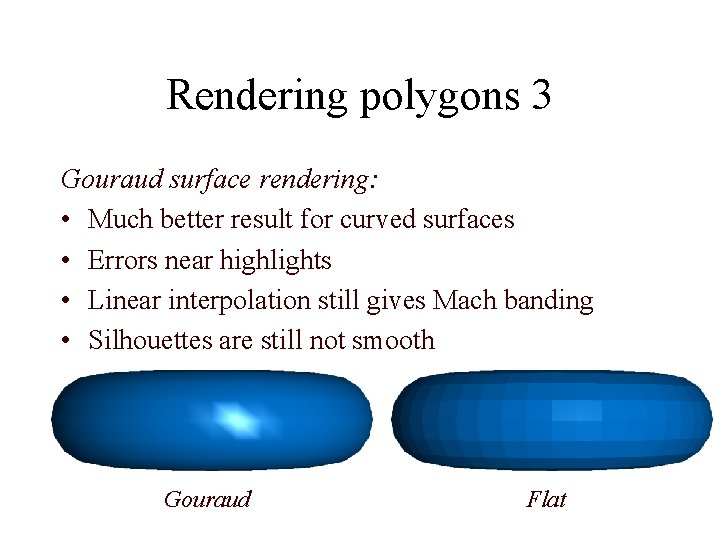 Rendering polygons 3

Gouraud surface rendering:

• Much better result for curved surfaces
• Errors near highlights
• Linear interpolation still gives Mach banding
• Silhouettes are still not smooth

Gouraud

Flat